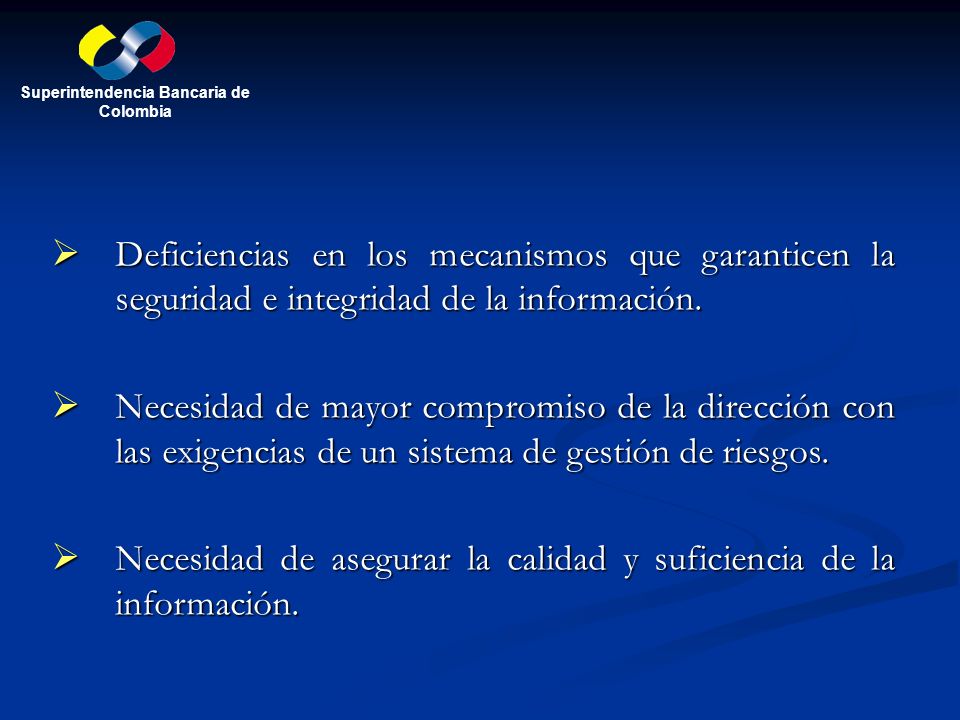 Superintendencia Bancaria de Colombia

➢ Deficiencias en los mecanismos que garanticen la seguridad e integridad de la información.

➢ Necesidad de mayor compromiso de la dirección con las exigencias de un sistema de gestión de riesgos.

➢ Necesidad de asegurar la calidad y suficiencia de la información.